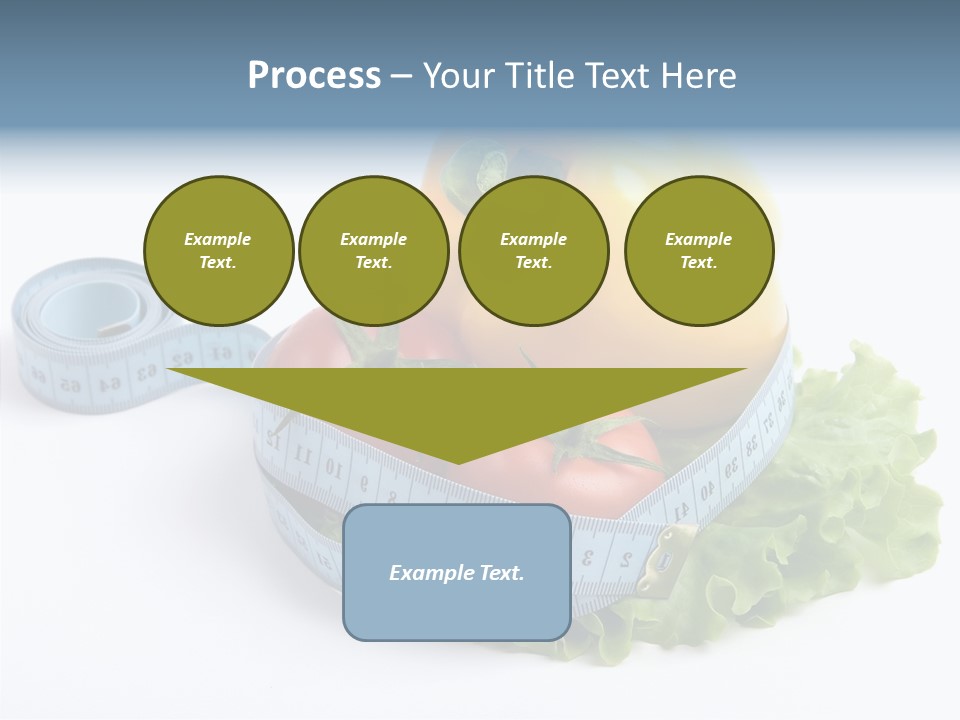 Process – Your Title Text Here

Example Text.

Example Text.

Example Text.

Example Text.

Example Text.